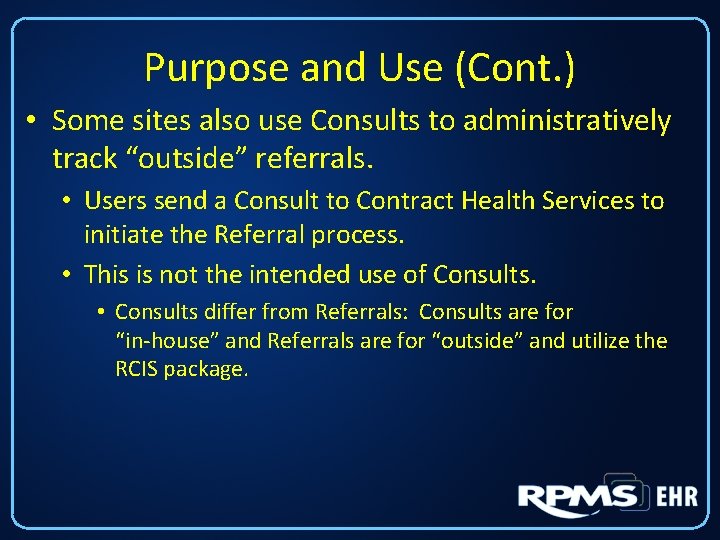 Purpose and Use (Cont.)

• Some sites also use Consults to administratively track "outside" referrals.

• Users send a Consult to Contract Health Services to initiate the Referral process.

• This is not the intended use of Consults.

• Consults differ from Referrals: Consults are for "in-house" and Referrals are for "outside" and utilize the RCIS package.

RPMS EHR